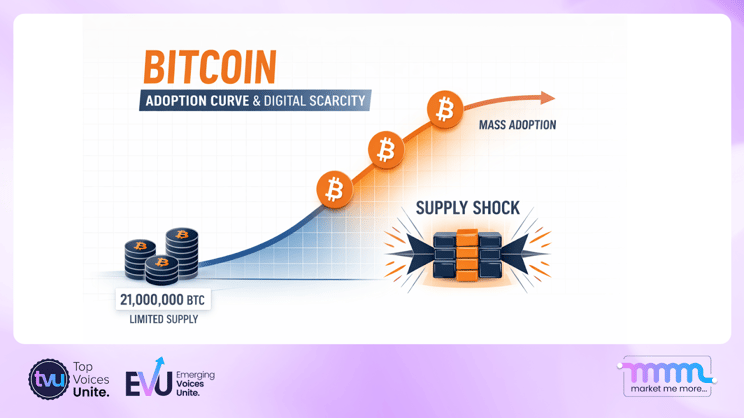 BITCOIN

ADOPTION CURVE & DIGITAL SCARCITY

MASS ADOPTION

SUPPLY SHOCK

21,000,000 BTC

LIMITED SUPPLY

tvu Top Voices Unite.

EVU Emerging Voices Unite.

mmm market me more...